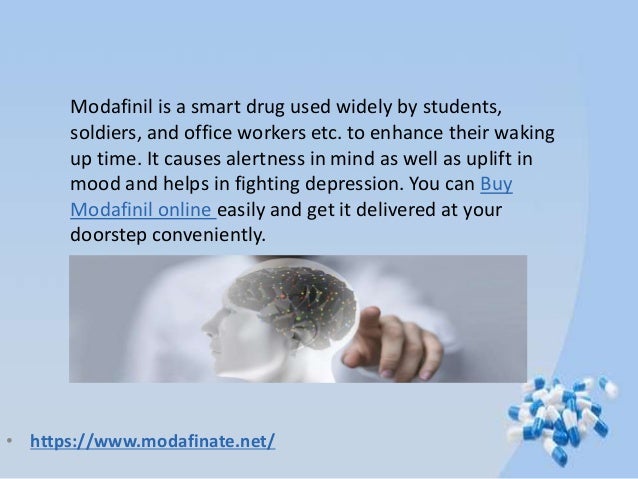 Modafinil is a smart drug used widely by students, soldiers, and office workers etc. to enhance their waking up time. It causes alertness in mind as well as uplift in mood and helps in fighting depression. You can Buy Modafinil online easily and get it delivered at your doorstep conveniently.

• https://www.modafinate.net/